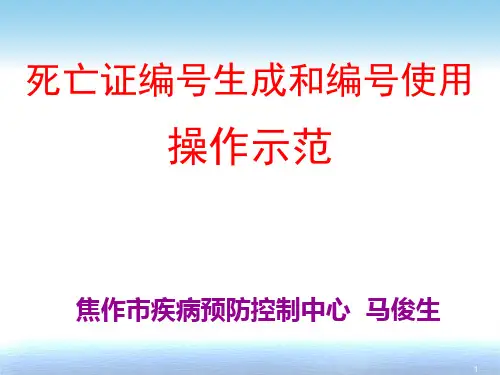 死亡证编号生成和编号使用
操作示范

焦作市疾病预防控制中心 马俊生

1